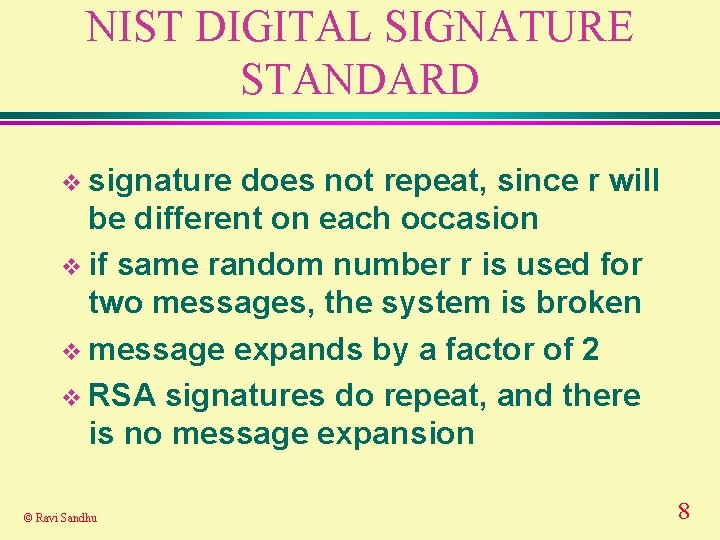 NIST DIGITAL SIGNATURE STANDARD

❖ signature does not repeat, since r will be different on each occasion

❖ if same random number r is used for two messages, the system is broken

❖ message expands by a factor of 2

❖ RSA signatures do repeat, and there is no message expansion

© Ravi Sandhu

8